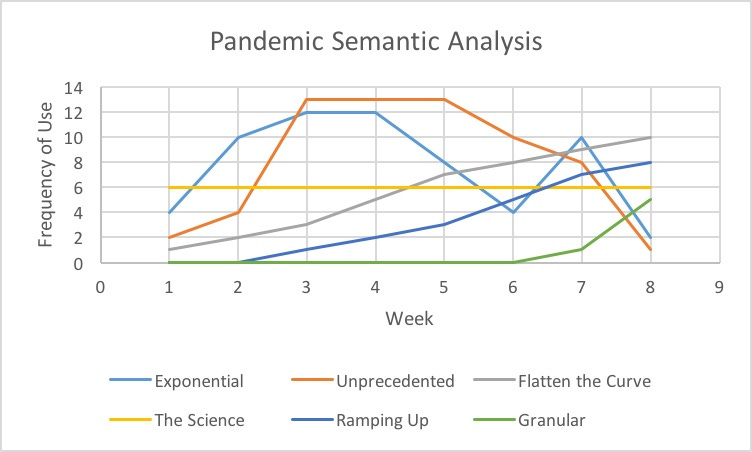 Pandemic Semantic Analysis

Frequency of Use

14
12
10
8
6
4
2
0

0 1 2 3 4 5 6 7 8 9

Week

Exponential
Unprecedented
Flatten the Curve
The Science
Ramping Up
Granular